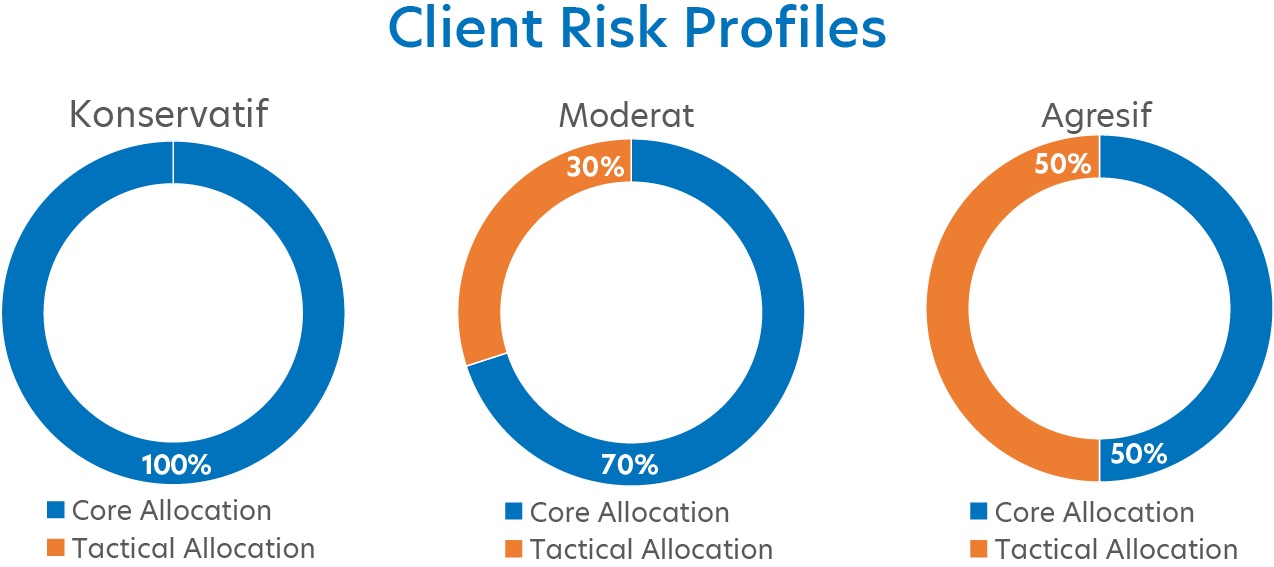 Client Risk Profiles

Konservatif

100%

Core Allocation
Tactical Allocation

Moderat

30%
70%

Core Allocation
Tactical Allocation

Agresif

50%
50%

Core Allocation
Tactical Allocation